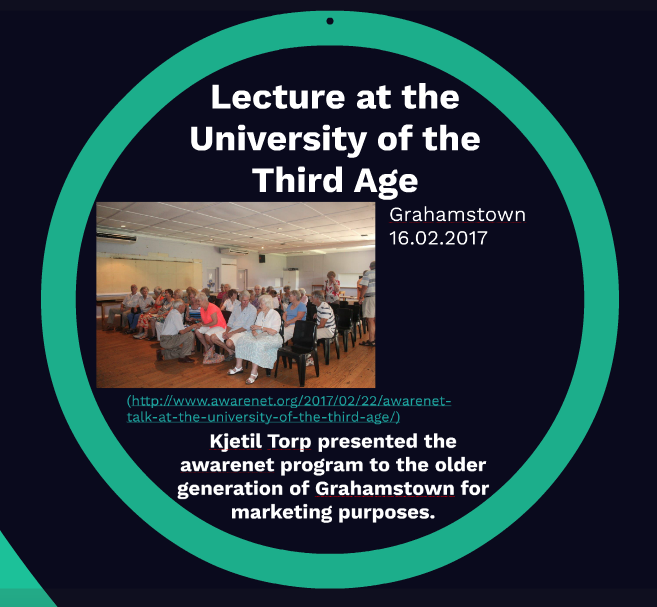 Lecture at the University of the Third Age

Grahamstown
16.02.2017

(http://www.awarenet.org/2017/02/22/awarenet-talk-at-the-university-of-the-third-age/)

Kjetil Torp presented the awarenet program to the older generation of Grahamstown for marketing purposes.